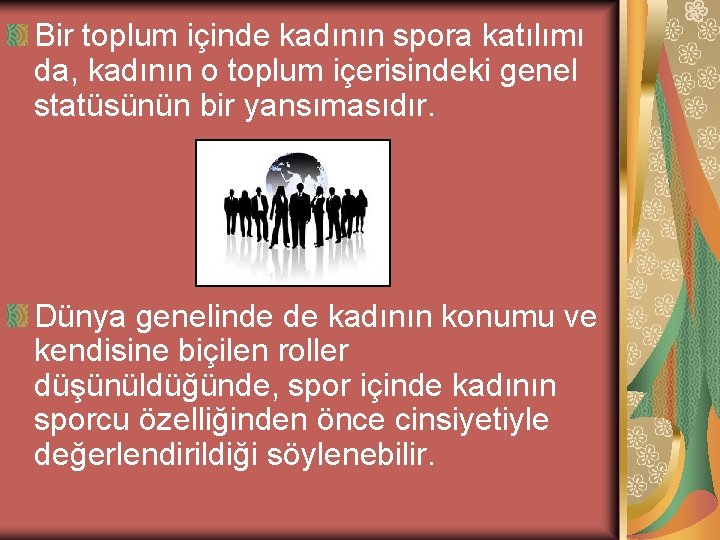 Bir toplum içinde kadının spora katılımı da, kadının o toplum içerisindeki genel statüsünün bir yansımasıdır.

Dünya genelinde de kadının konumu ve kendisine biçilen roller düşünüldüğünde, spor içinde kadının sporcu özelliğinden önce cinsiyetiyle değerlendirildiği söylenebilir.